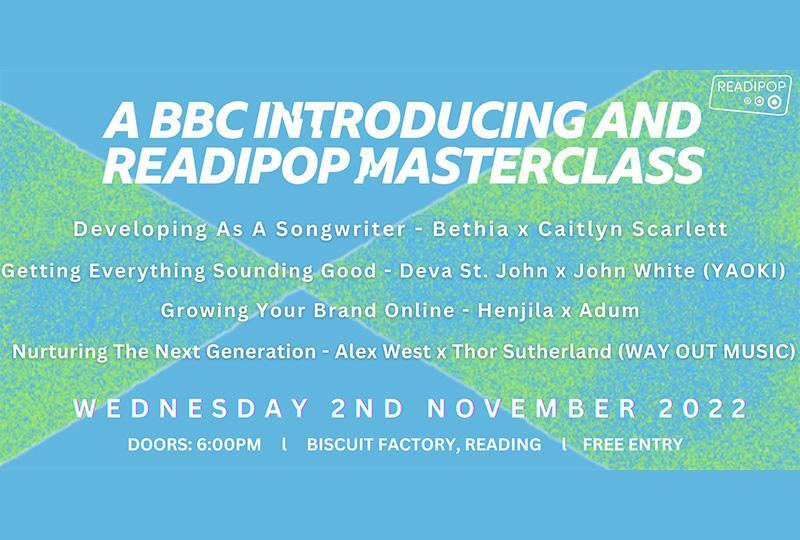 READIPOP

A BBC INTRODUCING AND READIPOP MASTERCLASS

Developing As A Songwriter - Bethia x Caitlyn Scarlett

Getting Everything Sounding Good - Deva St. John x John White (YAOKI)

Growing Your Brand Online - Henjila x Adum

Nurturing The Next Generation - Alex West x Thor Sutherland (WAY OUT MUSIC)

WEDNESDAY 2ND NOVEMBER 2022

DOORS: 6:00PM l BISCUIT FACTORY, READING l FREE ENTRY